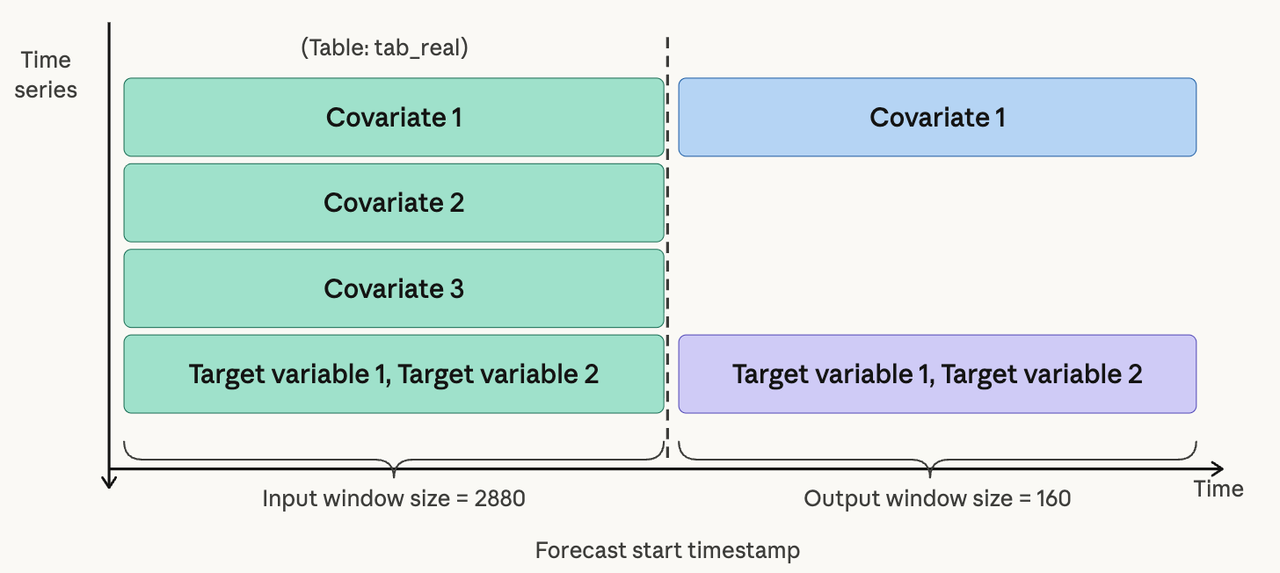 Time series

(Table: tab_real)

Covariate 1

Covariate 2

Covariate 3

Target variable 1, Target variable 2

Covariate 1

Target variable 1, Target variable 2

Input window size = 2880

Output window size = 160

Time

Forecast start timestamp